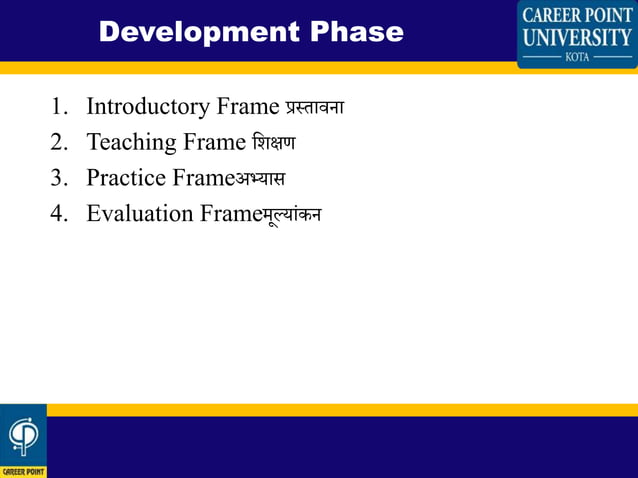 Development Phase

CAREER POINT UNIVERSITY
KOTA

1. Introductory Frame प्रस्तावना
2. Teaching Frame शिक्षण
3. Practice Frameअभ्यास
4. Evaluation Frameमूल्यांकन

CAREER POINT